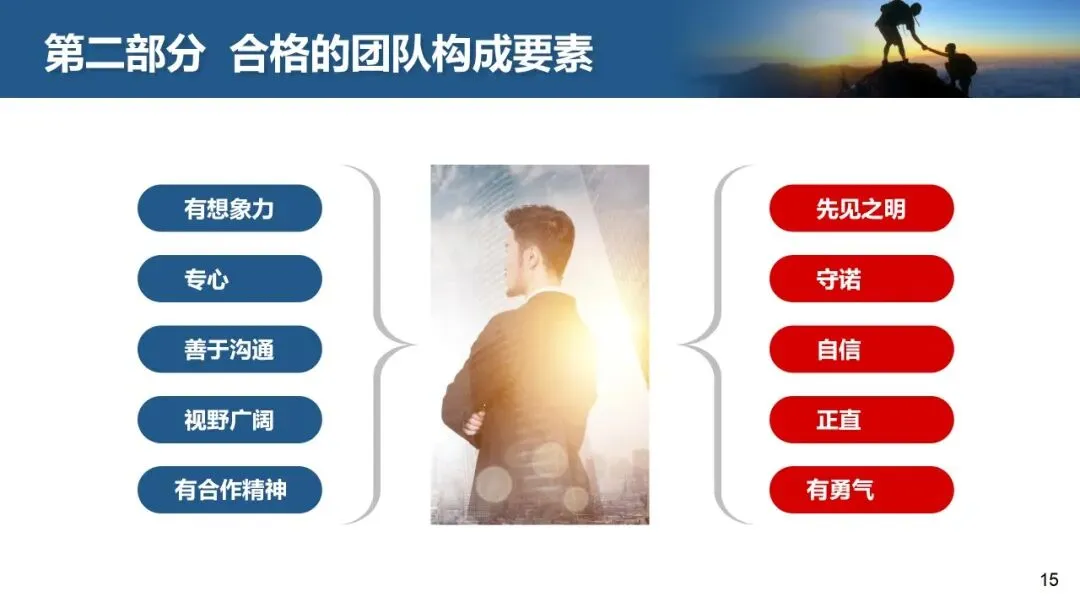 第二部分 合格的团队构成要素

有想象力

专心

善于沟通

视野广阔

有合作精神

先见之明

守诺

自信

正直

有勇气

15